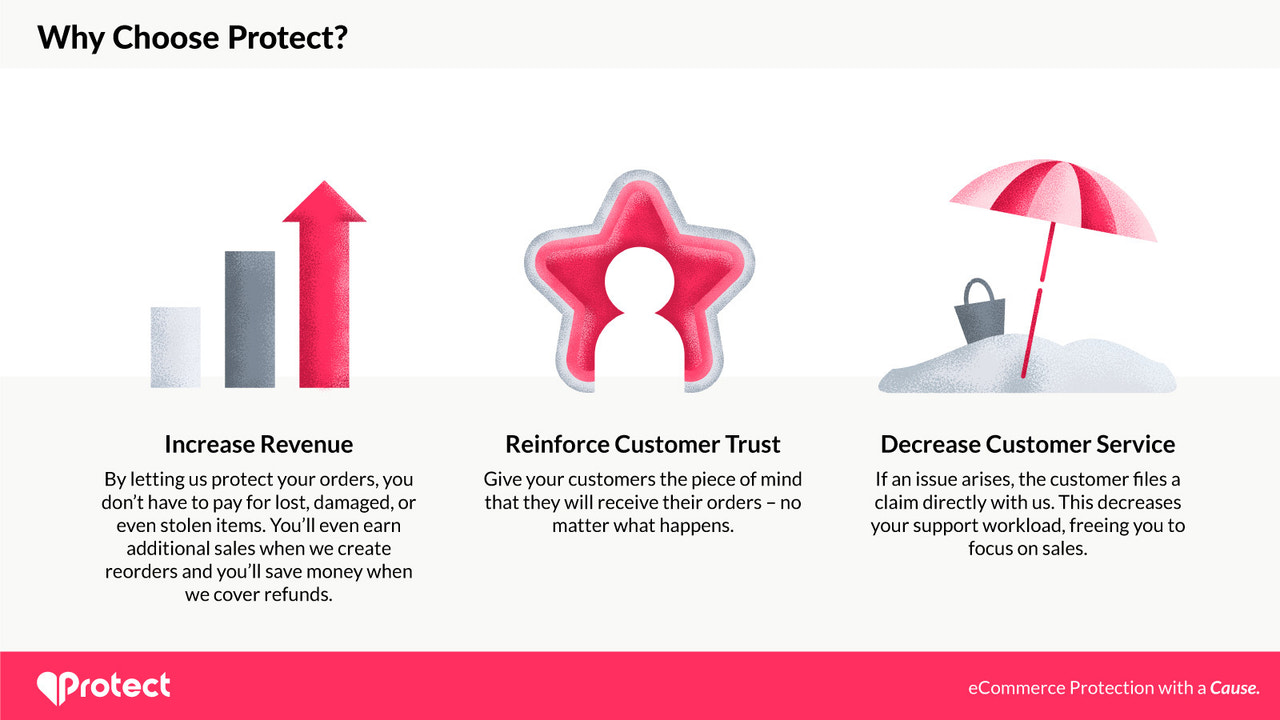 Why Choose Protect?

Increase Revenue

By letting us protect your orders, you don't have to pay for lost, damaged, or even stolen items. You'll even earn additional sales when we create reorders and you'll save money when we cover refunds.

Reinforce Customer Trust

Give your customers the piece of mind that they will receive their orders – no matter what happens.

Decrease Customer Service

If an issue arises, the customer files a claim directly with us. This decreases your support workload, freeing you to focus on sales.

Protect

eCommerce Protection with a Cause.